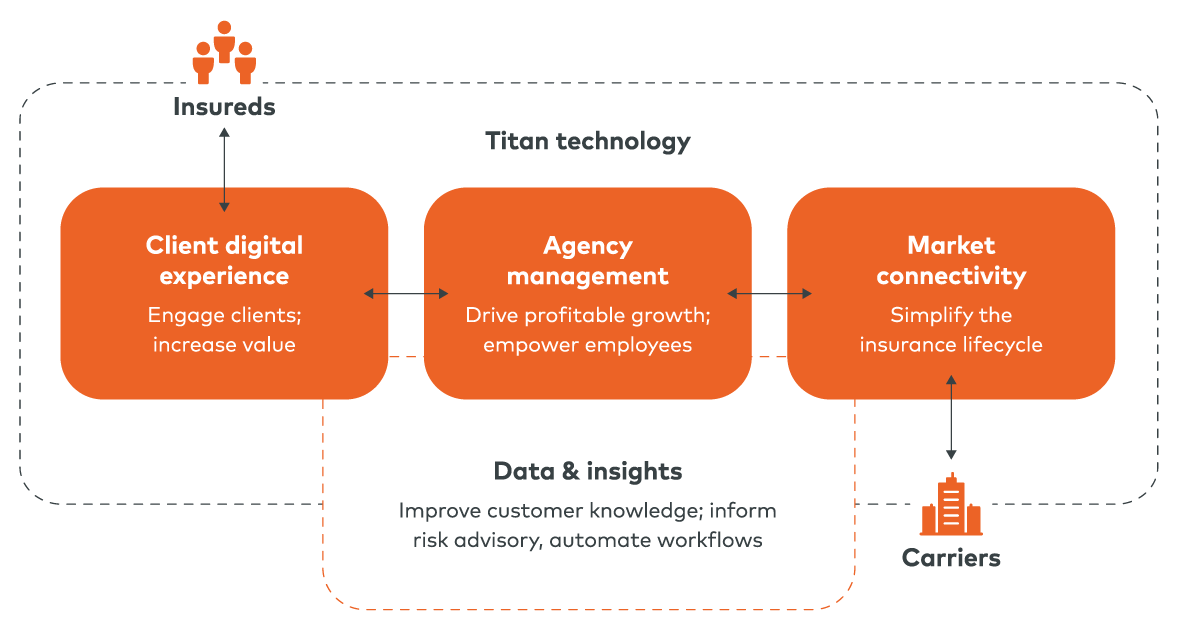 Insureds

Titan technology

Client digital experience

Engage clients; increase value

Agency management

Drive profitable growth; empower employees

Market connectivity

Simplify the insurance lifecycle

Data & insights

Improve customer knowledge; inform risk advisory, automate workflows

Carriers